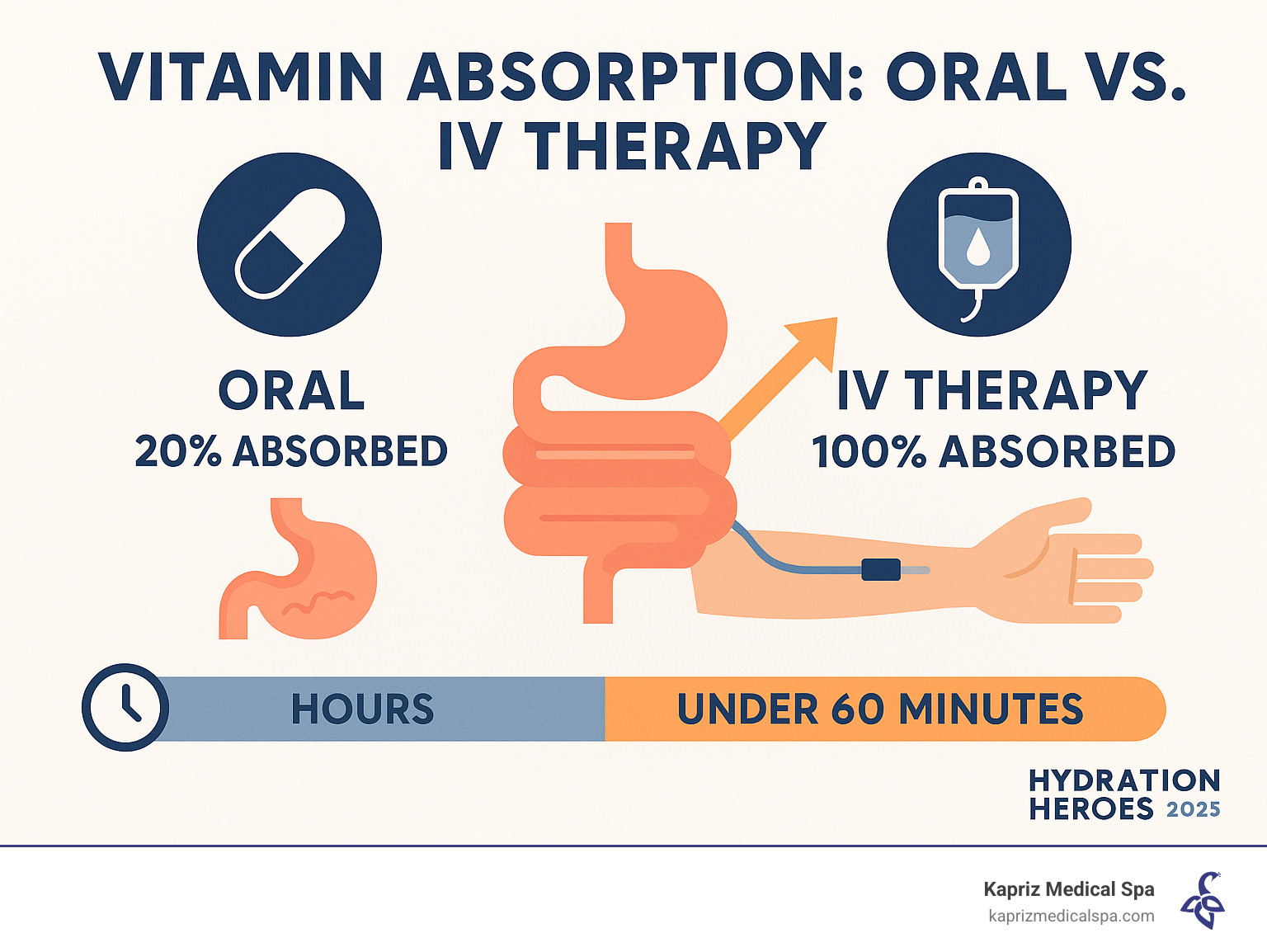 VITAMIN ABSORPTION: ORAL VS. IV THERAPY

ORAL
20% ABSORBED

IV THERAPY
100% ABSORBED

HOURS

UNDER 60 MINUTES

HYDRATION HEROES 2025

Kapriz Medical Spa
kaprizmedicalspa.com